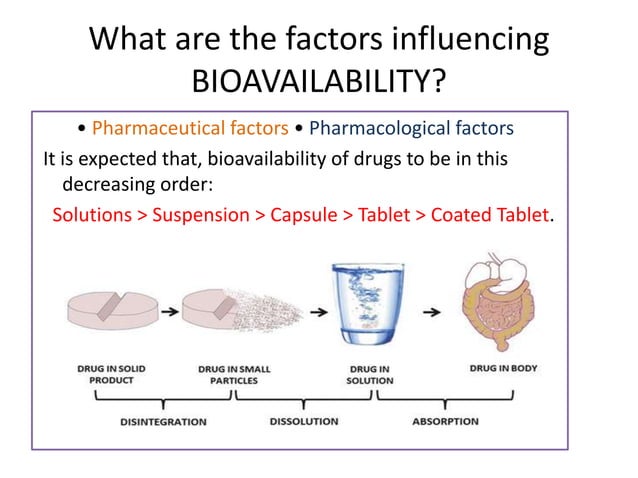 What are the factors influencing BIOAVAILABILITY?

• Pharmaceutical factors • Pharmacological factors

It is expected that, bioavailability of drugs to be in this decreasing order:

Solutions > Suspension > Capsule > Tablet > Coated Tablet.

DRUG IN SOLID PRODUCT

DRUG IN SMALL PARTICLES

DRUG IN SOLUTION

DRUG IN BODY

DISINTEGRATION

DISSOLUTION

ABSORPTION